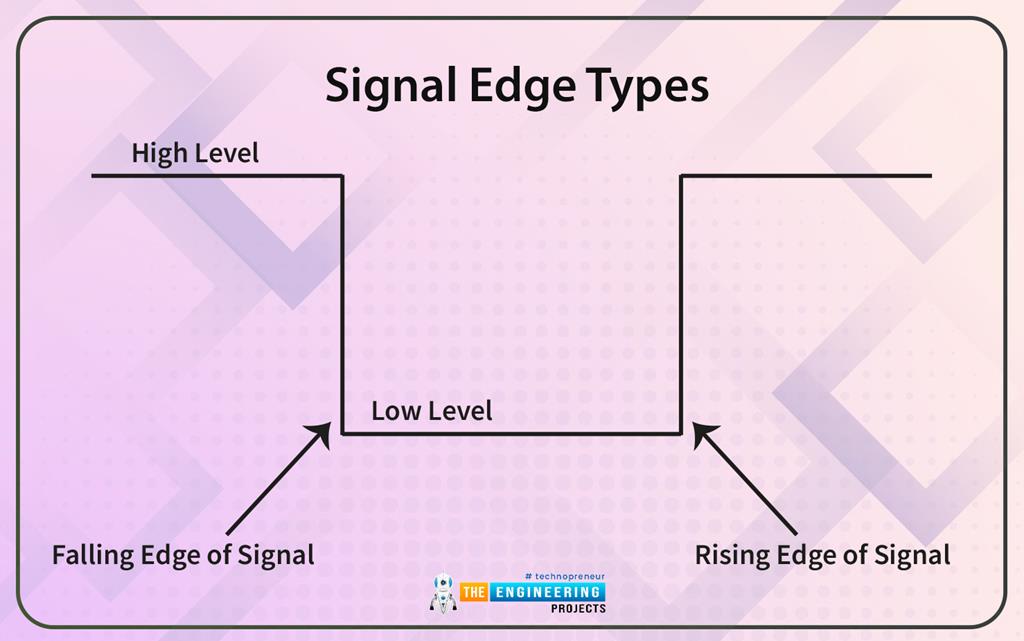 Signal Edge Types

High Level

Low Level

Falling Edge of Signal

Rising Edge of Signal

# technopreneur
THE ENGINEERING
PROJECTS